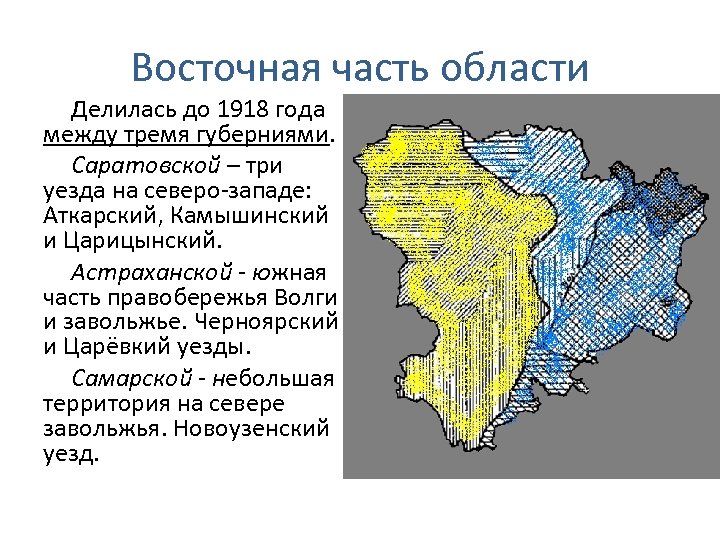 Восточная часть области

Делилась до 1918 года между тремя губерниями.

Саратовской – три уезда на северо-западе: Аткарский, Камышинский и Царицынский.

Астраханской - южная часть правобережья Волги и завольжье. Черноярский и Царёвкий уезды.

Самарской - небольшая территория на севере завольжья. Новоузенский уезд.